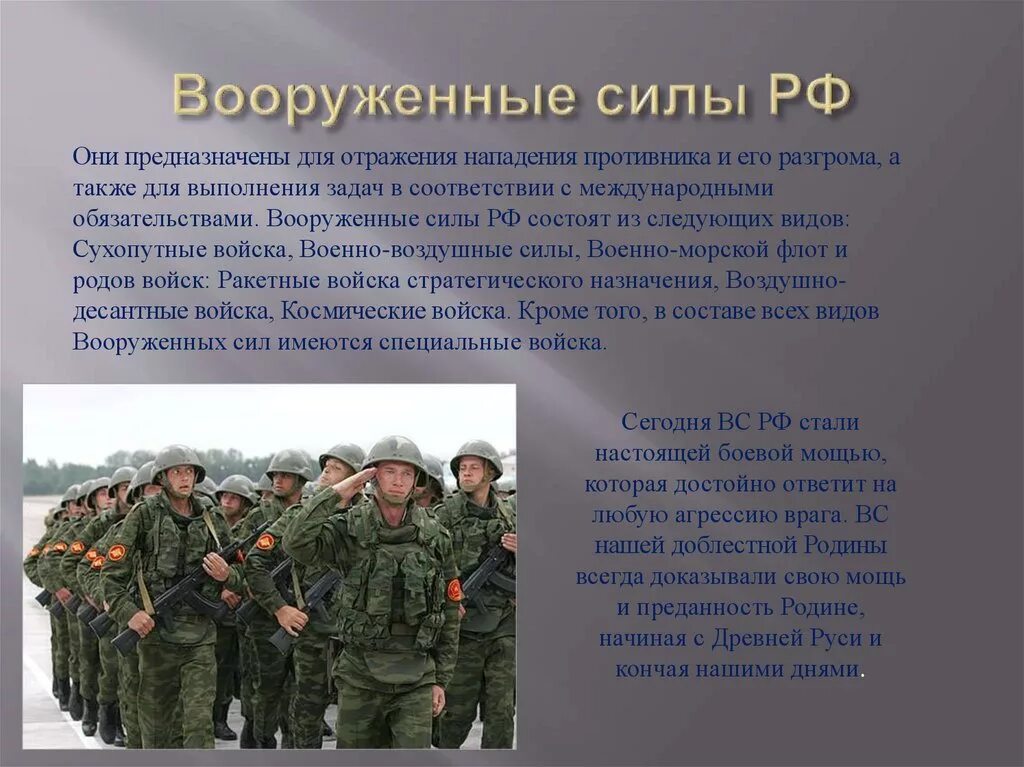 Вооруженные силы РФ

Они предназначены для отражения нападения противника и его разгрома, а также для выполнения задач в соответствии с международными обязательствами. Вооруженные силы РФ состоят из следующих видов: Сухопутные войска, Военно-воздушные силы, Военно-морской флот и родов войск: Ракетные войска стратегического назначения, Воздушно-десантные войска, Космические войска. Кроме того, в составе всех видов Вооруженных сил имеются специальные войска.

Сегодня ВС РФ стали настоящей боевой мощью, которая достойно ответит на любую агрессию врага. ВС нашей доблестной Родины всегда доказывали свою мощь и преданность Родине, начиная с Древней Руси и кончая нашими днями.